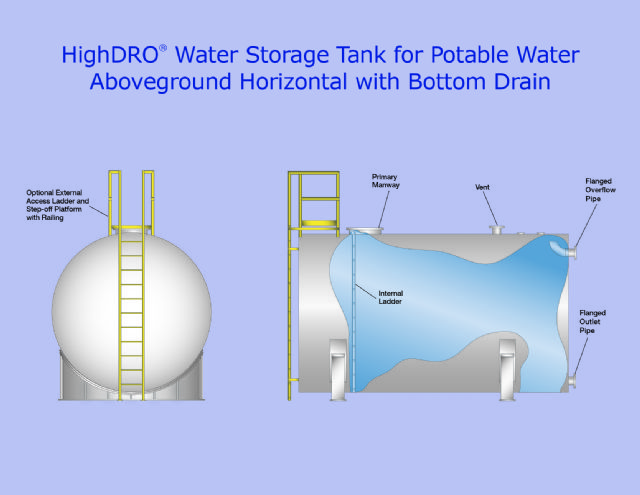 HighDRO® Water Storage Tank for Potable Water
Aboveground Horizontal with Bottom Drain

Optional External Access Ladder and Step-off Platform with Railing

Primary Manway

Vent

Flanged Overflow Pipe

Internal Ladder

Flanged Outlet Pipe